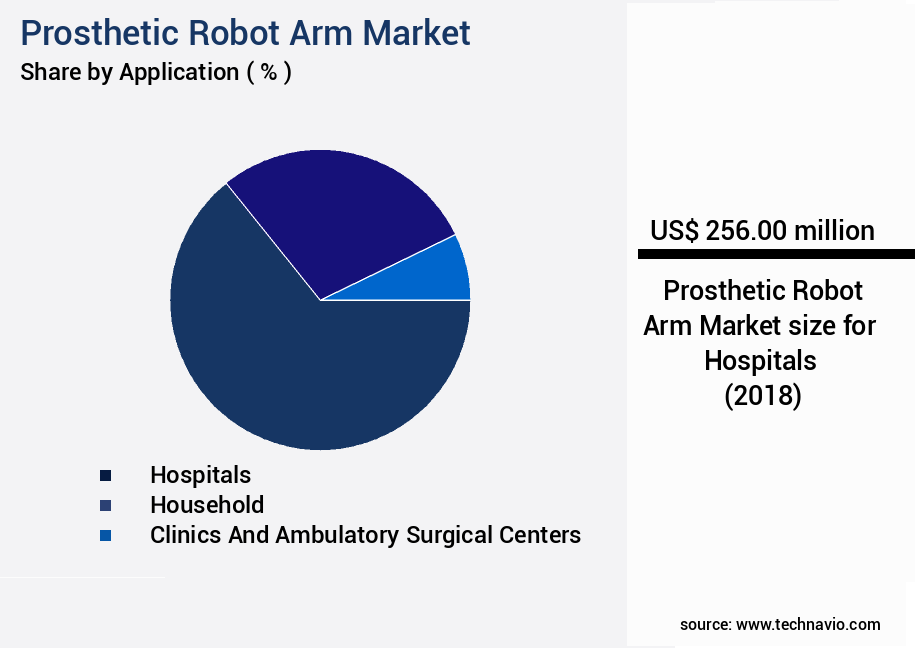 Prosthetic Robot Arm Market
Share by Application ( % )

Hospitals
Household
Clinics And Ambulatory Surgical Centers

US$ 256.00 million

Prosthetic Robot Arm Market size for Hospitals (2018)

source: www.technavio.com